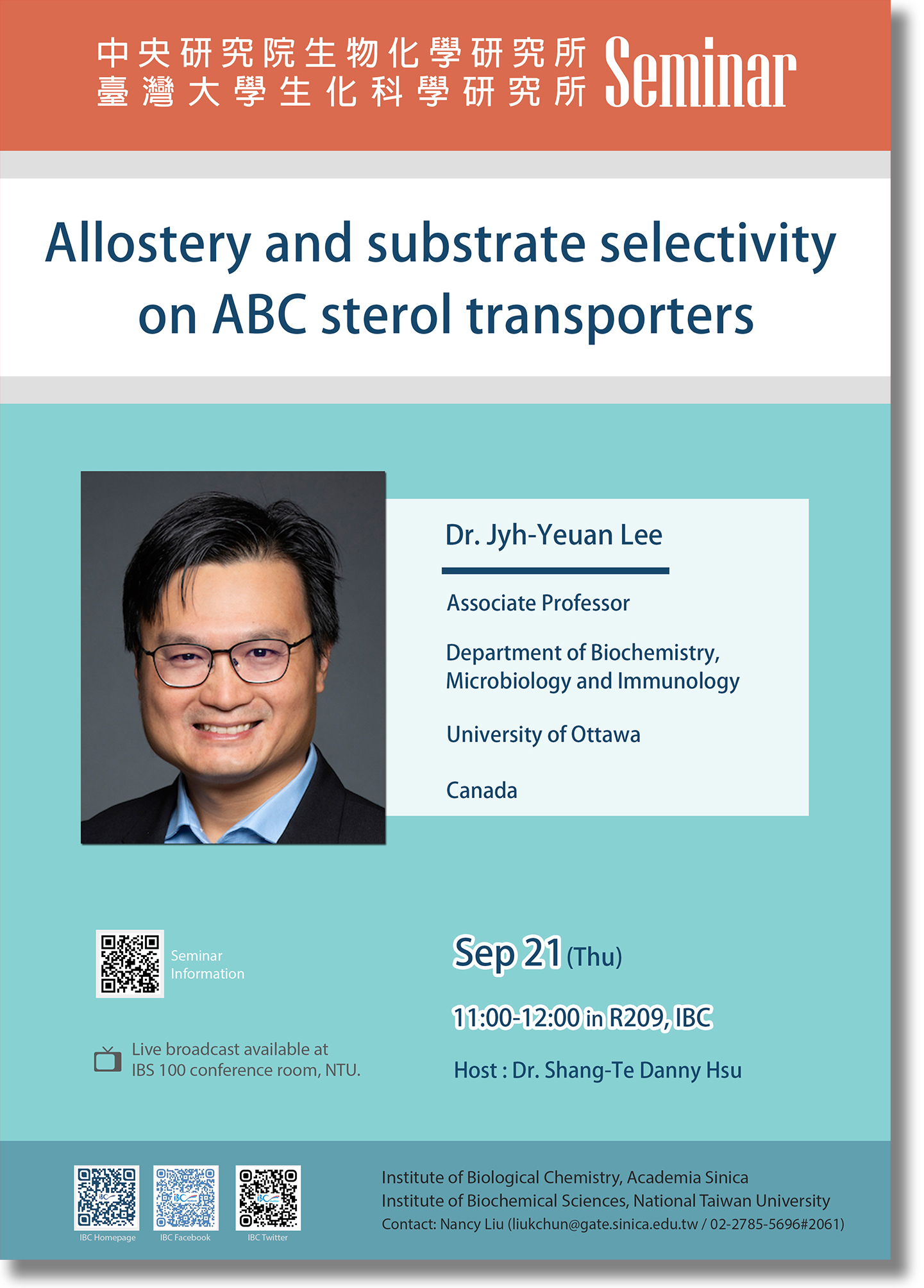 中央研究院生物化學研究所
臺灣大學生化科學研究所
Seminar

Allostery and substrate selectivity on ABC sterol transporters

Dr. Jyh-Yeuan Lee

Associate Professor

Department of Biochemistry, Microbiology and Immunology

University of Ottawa

Canada

Seminar Information

Live broadcast available at IBS 100 conference room, NTU.

Sep 21 (Thu)

11:00-12:00 in R209, IBC

Host : Dr. Shang-Te Danny Hsu

IBC Homepage

IBC Facebook

IBC Twitter

Institute of Biological Chemistry, Academia Sinica
Institute of Biochemical Sciences, National Taiwan University
Contact: Nancy Liu (liukchun@gate.sinica.edu.tw / 02-2785-5696#2061)